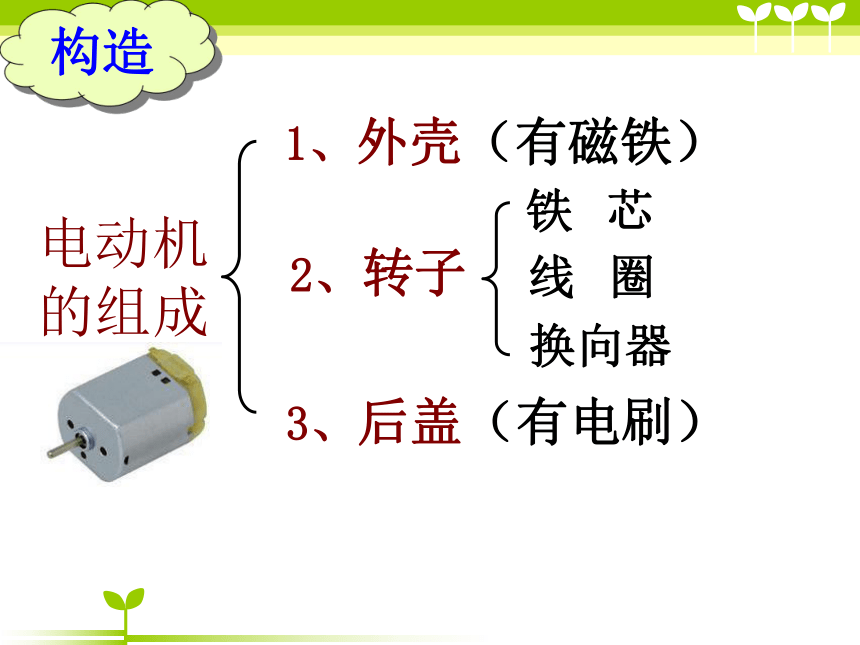 构造

电动机的组成

1、外壳（有磁铁）

2、转子

铁 芯
线 圈
换向器

3、后盖（有电刷）